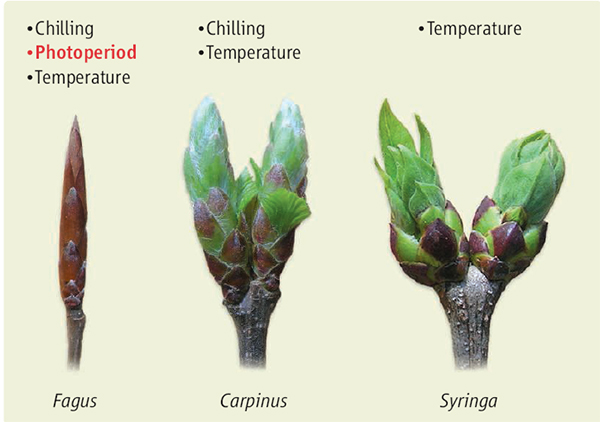 •Chilling
•Photoperiod
•Temperature

•Chilling
•Temperature

•Temperature

Fagus

Carpinus

Syringa